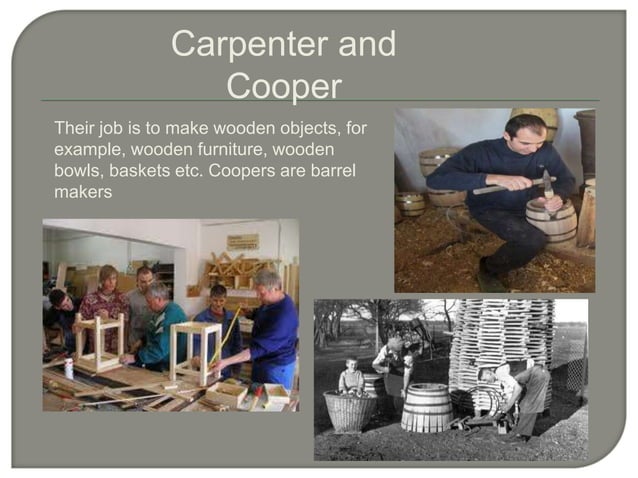 Carpenter and Cooper

Their job is to make wooden objects, for example, wooden furniture, wooden bowls, baskets etc. Coopers are barrel makers